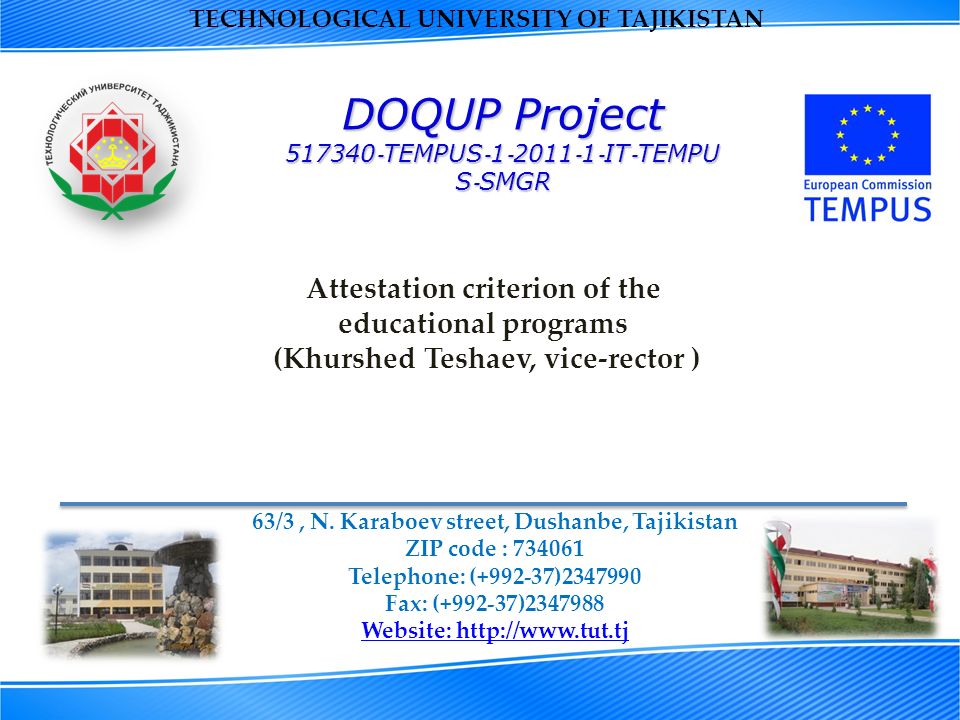 TECHNOLOGICAL UNIVERSITY OF TAJIKISTAN

ТЕХНОЛОГИЧЕСКИЙ УНИВЕРСИТЕТ ТАДЖИКИСТАНА

DOQUP Project
517340-TEMPUS-1-2011-1-IT-TEMPUS-SMGR

European Commission
TEMPUS

Attestation criterion of the educational programs
(Khurshed Teshaev, vice-rector )

63/3 , N. Karaboev street, Dushanbe, Tajikistan
ZIP code : 734061
Telephone: (+992-37)2347990
Fax: (+992-37)2347988
Website: http://www.tut.tj